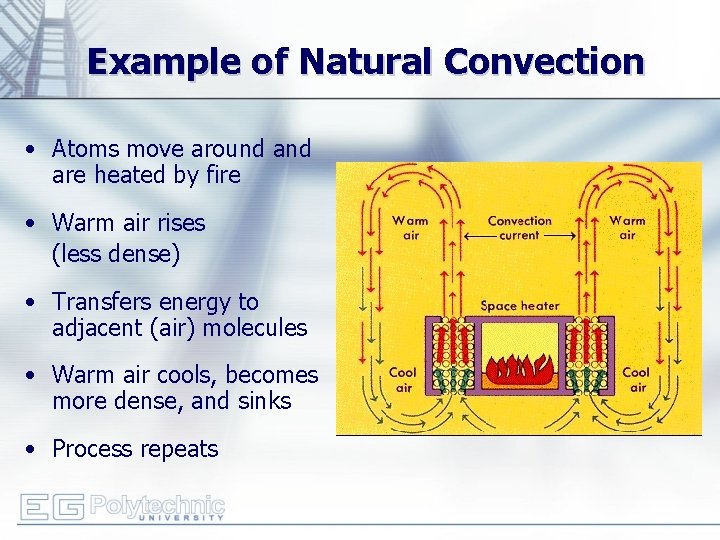 Example of Natural Convection

• Atoms move around and are heated by fire

• Warm air rises (less dense)

• Transfers energy to adjacent (air) molecules

• Warm air cools, becomes more dense, and sinks

• Process repeats

Warm air

Convection current

Warm air

Space heater

Cool air

Cool air

EG Polytechnic UNIVERSITY